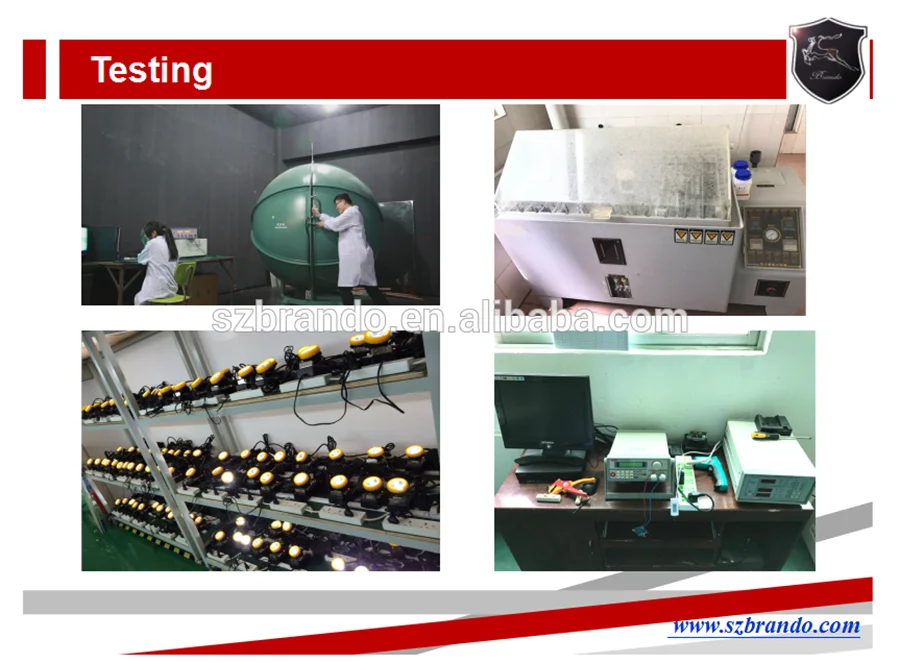 Testing

www.szbrando.com

szbrando.en.alibaba.com